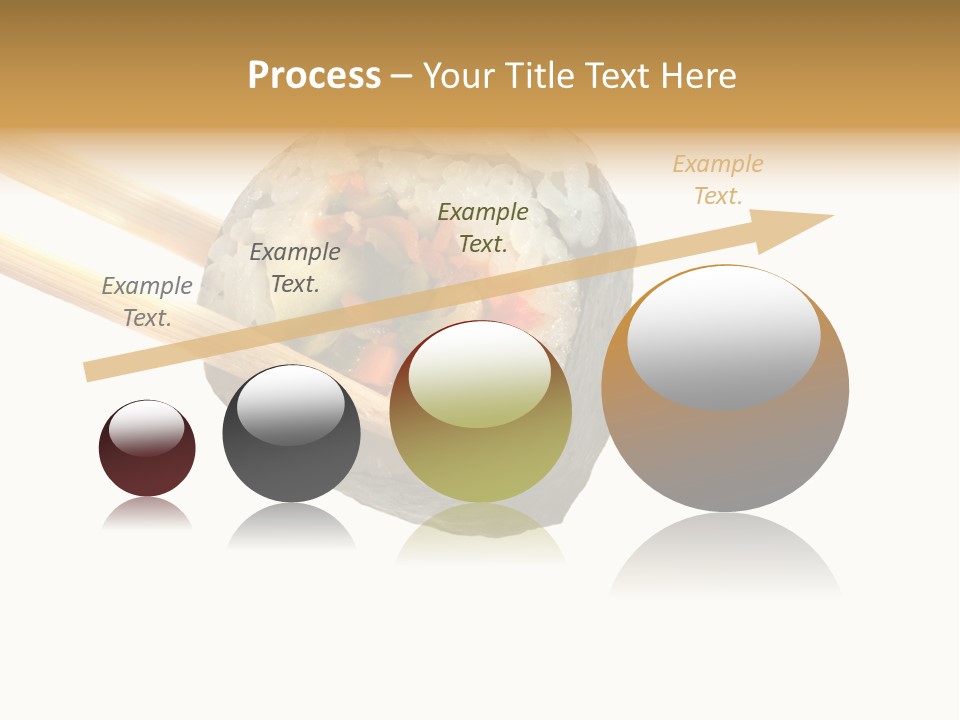 Process – Your Title Text Here

Example Text.

Example Text.

Example Text.

Example Text.